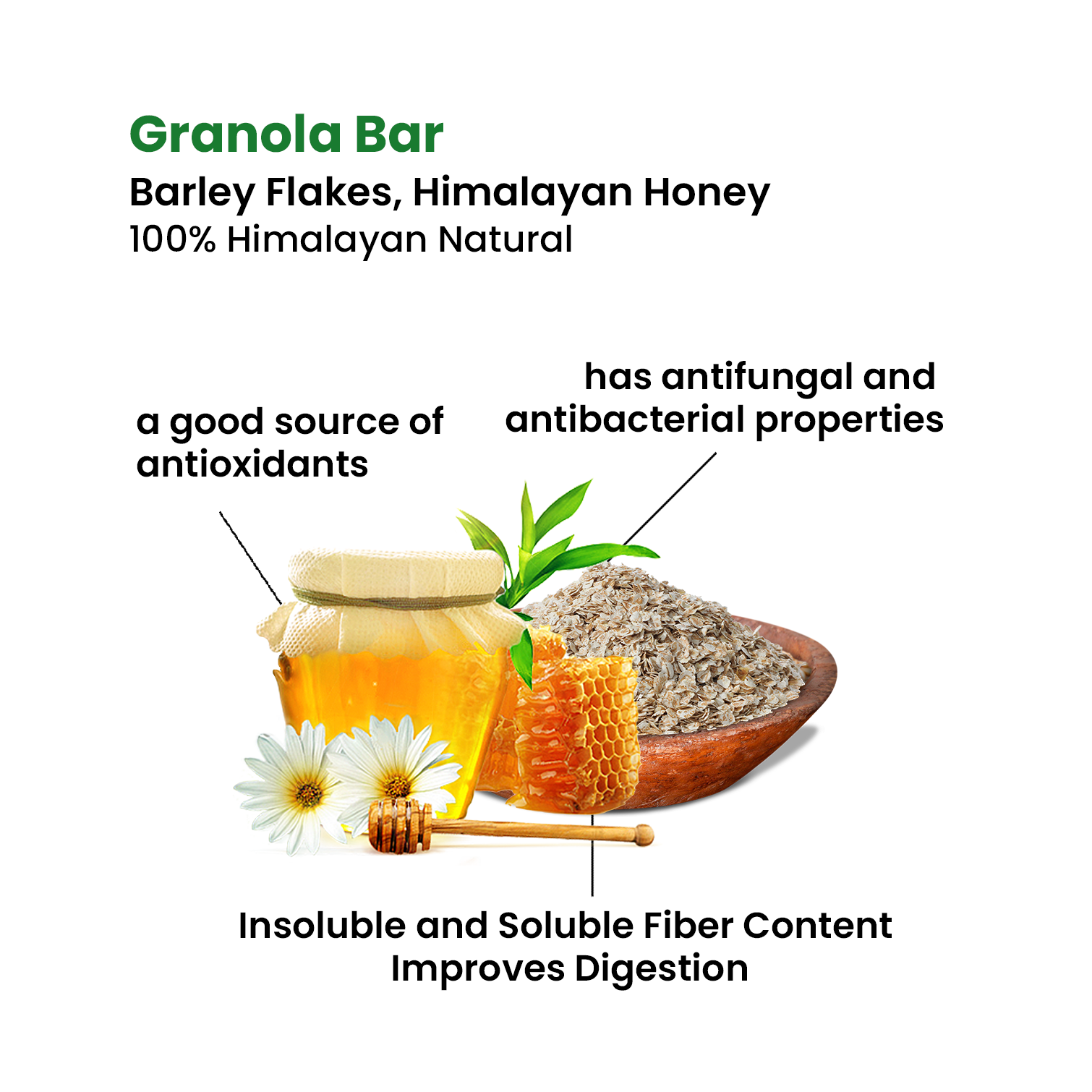 Granola Bar
Barley Flakes, Himalayan Honey
100% Himalayan Natural

a good source of antioxidants

has antifungal and antibacterial properties

Insoluble and Soluble Fiber Content Improves Digestion